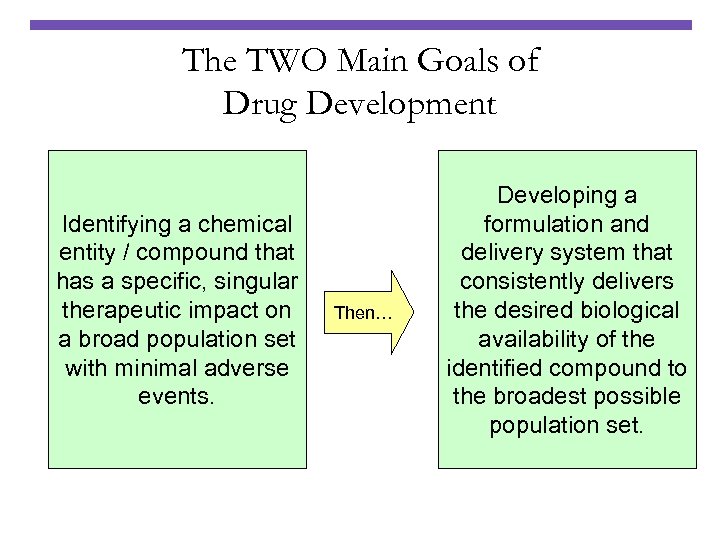 The TWO Main Goals of Drug Development

Identifying a chemical entity / compound that has a specific, singular therapeutic impact on a broad population set with minimal adverse events.

Then...

Developing a formulation and delivery system that consistently delivers the desired biological availability of the identified compound to the broadest possible population set.